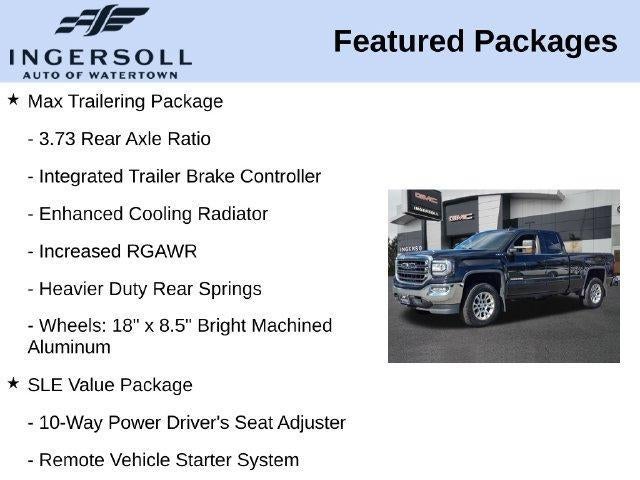 INGERSOLL
AUTO OF WATERTOWN

Featured Packages

★ Max Trailering Package

- 3.73 Rear Axle Ratio

- Integrated Trailer Brake Controller

- Enhanced Cooling Radiator

- Increased RGAWR

- Heavier Duty Rear Springs

- Wheels: 18" x 8.5" Bright Machined Aluminum

★ SLE Value Package

- 10-Way Power Driver's Seat Adjuster

- Remote Vehicle Starter System